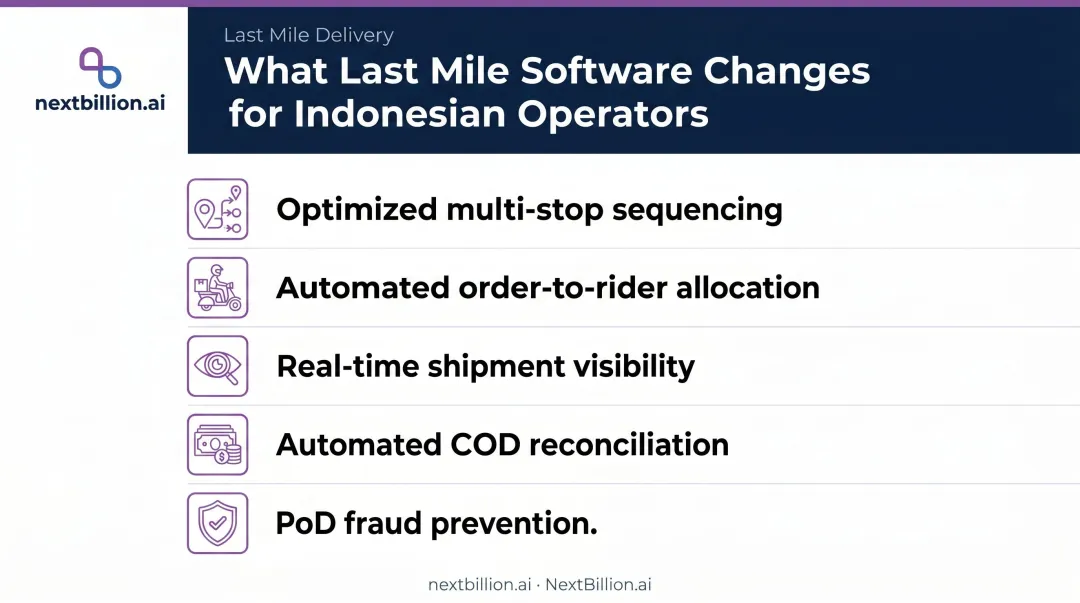 nextbillion.ai

Last Mile Delivery

What Last Mile Software Changes for Indonesian Operators

Optimized multi-stop sequencing

Automated order-to-rider allocation

Real-time shipment visibility

Automated COD reconciliation

PoD fraud prevention.

nextbillion.ai · NextBillion.ai